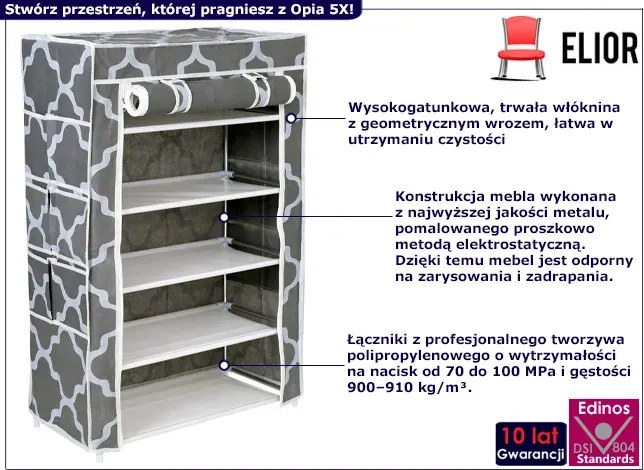 Stwórz przestrzeń, której pragniesz z Opia 5X!

ELIOR

Wysokogatunkowa, trwała włóknina z geometrycznym wrozem, łatwa w utrzymaniu czystości

Konstrukcja mebla wykonana z najwyższej jakości metalu, pomalowanego proszkowo metodą elektrostatyczną. Dzięki temu mebel jest odporny na zarysowania i zadrapania.

Łączniki z profesjonalnego tworzywa polipropylenowego o wytrzymałości na nacisk od 70 do 100 MPa i gęstości 900–910 kg/m³.

10 lat Gwarancji

Edinos DSI 804 Standards